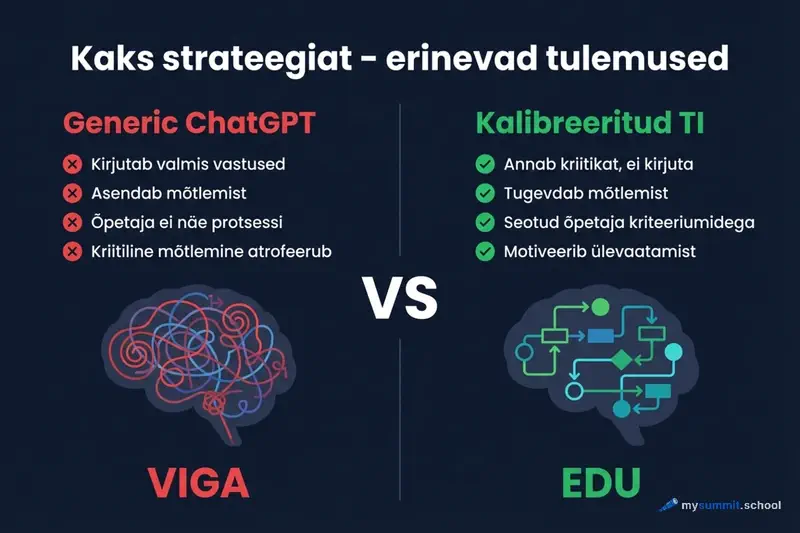 Kaks strateegiat - erinevad tulemused

Generic ChatGPT

Kirjutab valmis vastused

Asendab mõtlemist

Õpetaja ei näe protsessi

Kriitiline mõtlemine atrofeerub

VIGA

VS

Kalibreeritud TI

Annab kriitikat, ei kirjuta

Tugevdab mõtlemist

Seotud õpetaja kriteeriumidega

Motiveerib ülevaatamist

EDU

mysummit.school